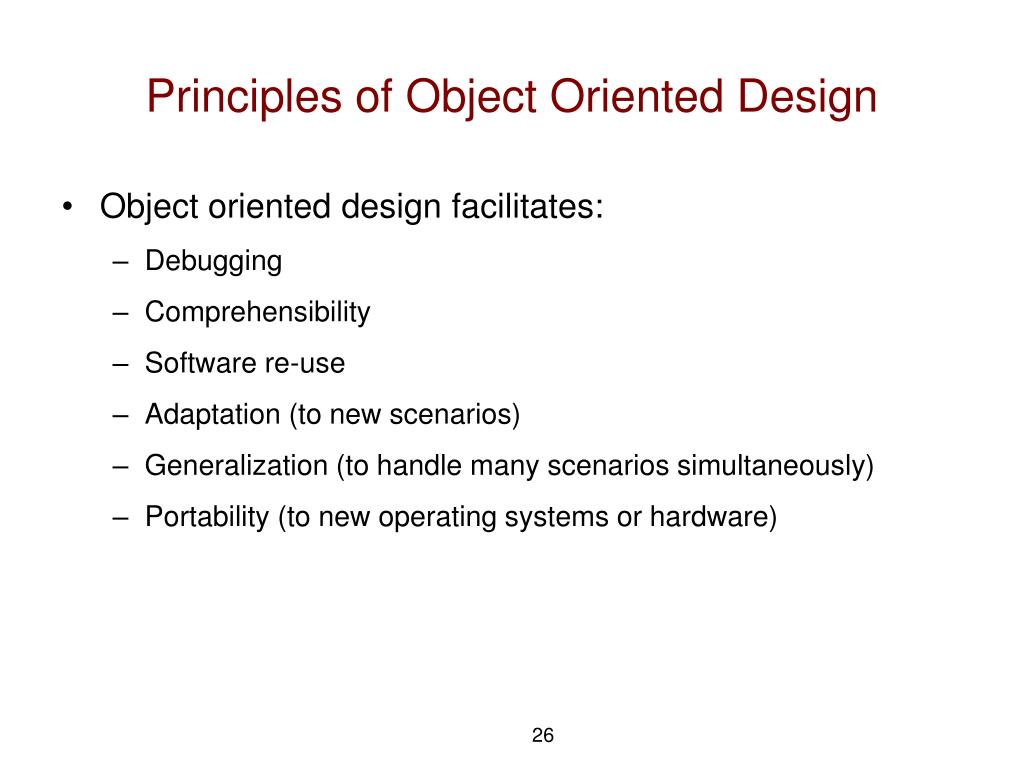 Principles of Object Oriented Design

• Object oriented design facilitates:
– Debugging
– Comprehensibility
– Software re-use
– Adaptation (to new scenarios)
– Generalization (to handle many scenarios simultaneously)
– Portability (to new operating systems or hardware)

26